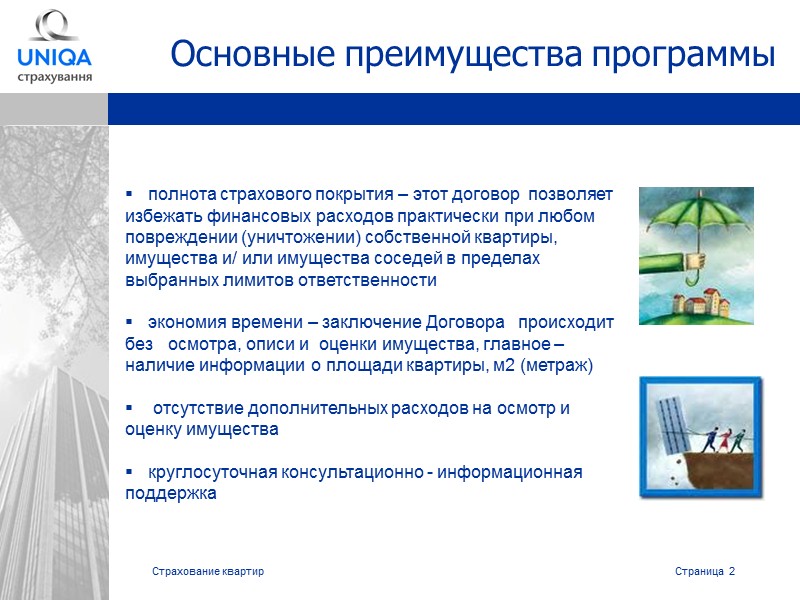 UNIQA
страхування

Основные преимущества программы

▪ полнота страхового покрытия – этот договор позволяет избежать финансовых расходов практически при любом повреждении (уничтожении) собственной квартиры, имущества и/ или имущества соседей в пределах выбранных лимитов ответственности

▪ экономия времени – заключение Договора происходит без осмотра, описи и оценки имущества, главное – наличие информации о площади квартиры, м2 (метраж)

▪ отсутствие дополнительных расходов на осмотр и оценку имущества

▪ круглосуточная консультационно - информационная поддержка

Страхование квартир

Страница 2